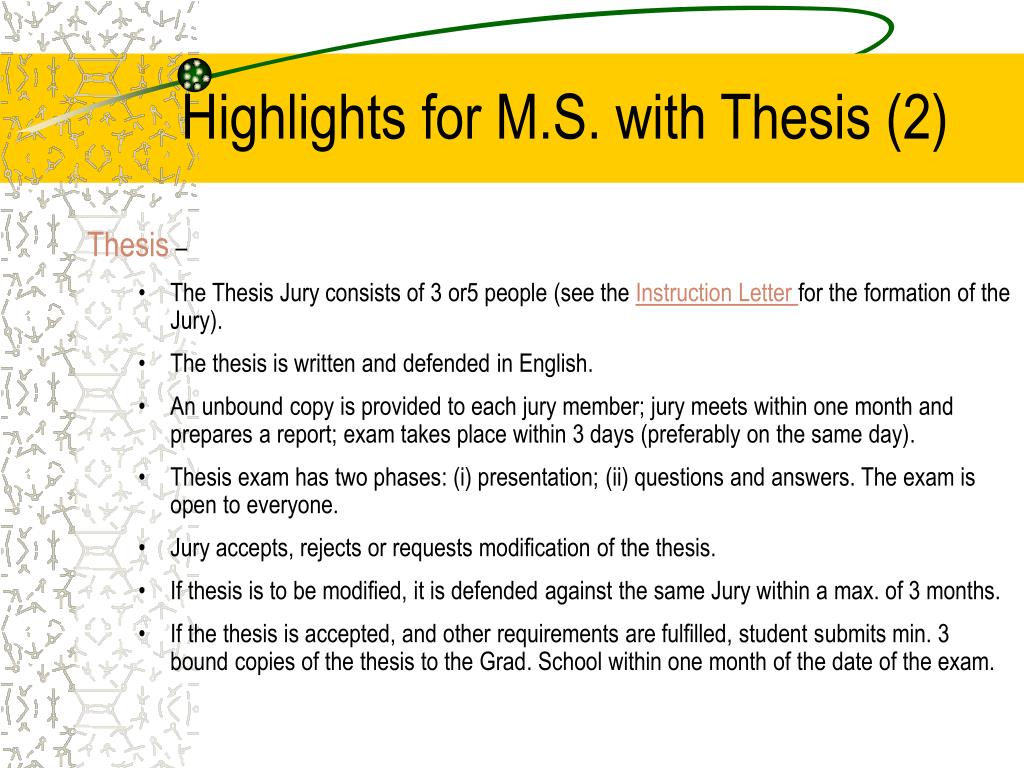 Highlights for M.S. with Thesis (2)

Thesis –

• The Thesis Jury consists of 3 or5 people (see the Instruction Letter for the formation of the Jury).

• The thesis is written and defended in English.

• An unbound copy is provided to each jury member; jury meets within one month and prepares a report; exam takes place within 3 days (preferably on the same day).

• Thesis exam has two phases: (i) presentation; (ii) questions and answers. The exam is open to everyone.

• Jury accepts, rejects or requests modification of the thesis.

• If thesis is to be modified, it is defended against the same Jury within a max. of 3 months.

• If the thesis is accepted, and other requirements are fulfilled, student submits min. 3 bound copies of the thesis to the Grad. School within one month of the date of the exam.